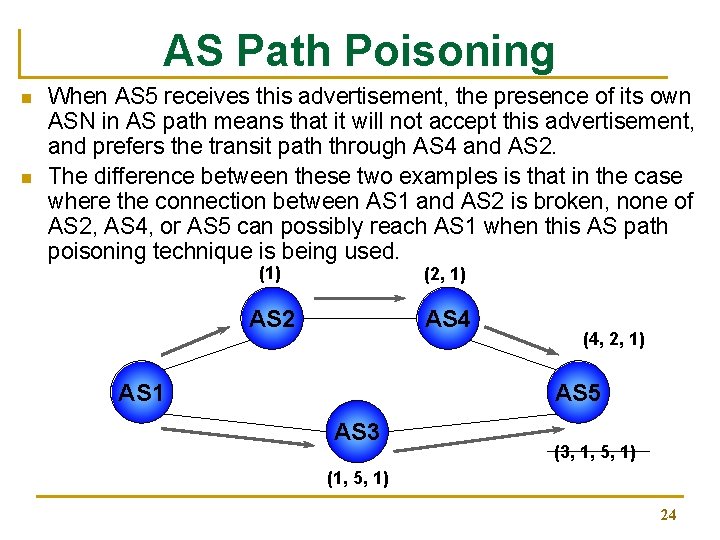 AS Path Poisoning

When AS5 receives this advertisement, the presence of its own ASN in AS path means that it will not accept this advertisement, and prefers the transit path through AS4 and AS2.

The difference between these two examples is that in the case where the connection between AS1 and AS2 is broken, none of AS2, AS4, or AS5 can possibly reach AS1 when this AS path poisoning technique is being used.

(1)
(2, 1)
AS2
AS4
(4, 2, 1)
AS1
AS5
AS3
(3, 1, 5, 1)
(1, 5, 1)

24